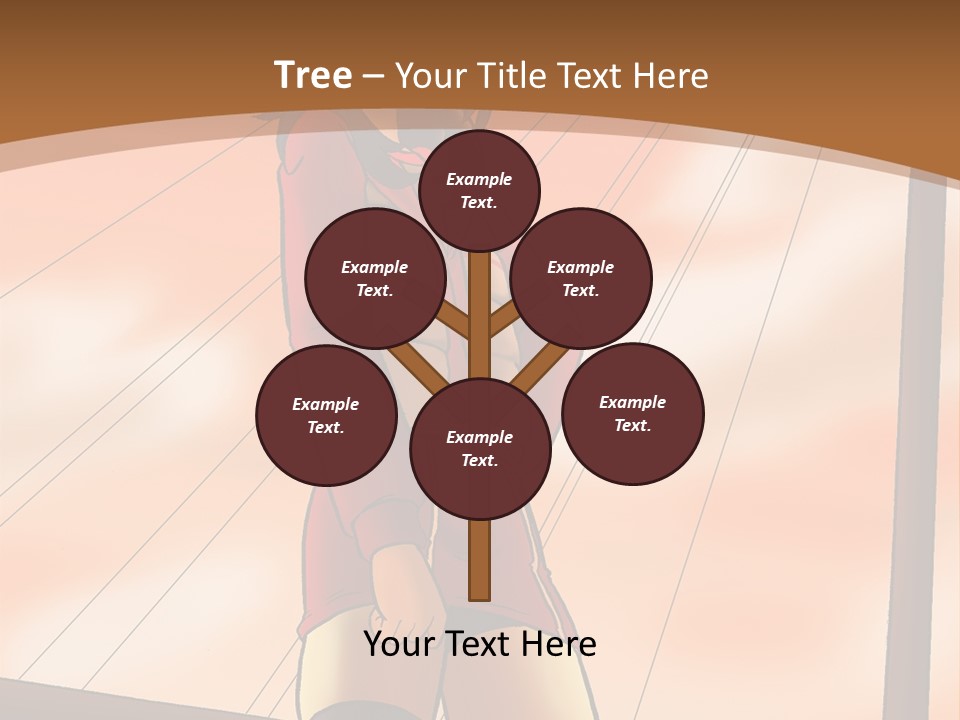 Tree – Your Title Text Here

Example Text.

Example Text.

Example Text.

Example Text.

Example Text.

Example Text.

Your Text Here